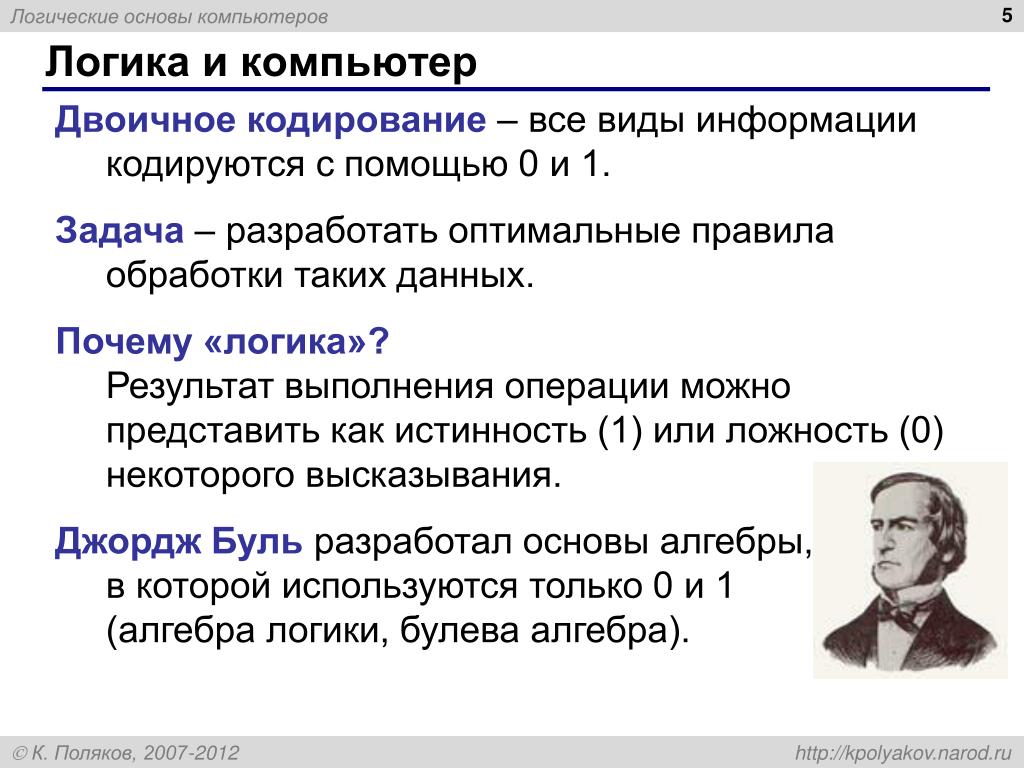 Логические основы компьютеров

5

Логика и компьютер

Двоичное кодирование – все виды информации кодируются с помощью 0 и 1.

Задача – разработать оптимальные правила обработки таких данных.

Почему «логика»?
Результат выполнения операции можно представить как истинность (1) или ложность (0) некоторого высказывания.

Джордж Буль разработал основы алгебры, в которой используются только 0 и 1 (алгебра логики, булева алгебра).

© К. Поляков, 2007-2012

http://kpolyakov.narod.ru